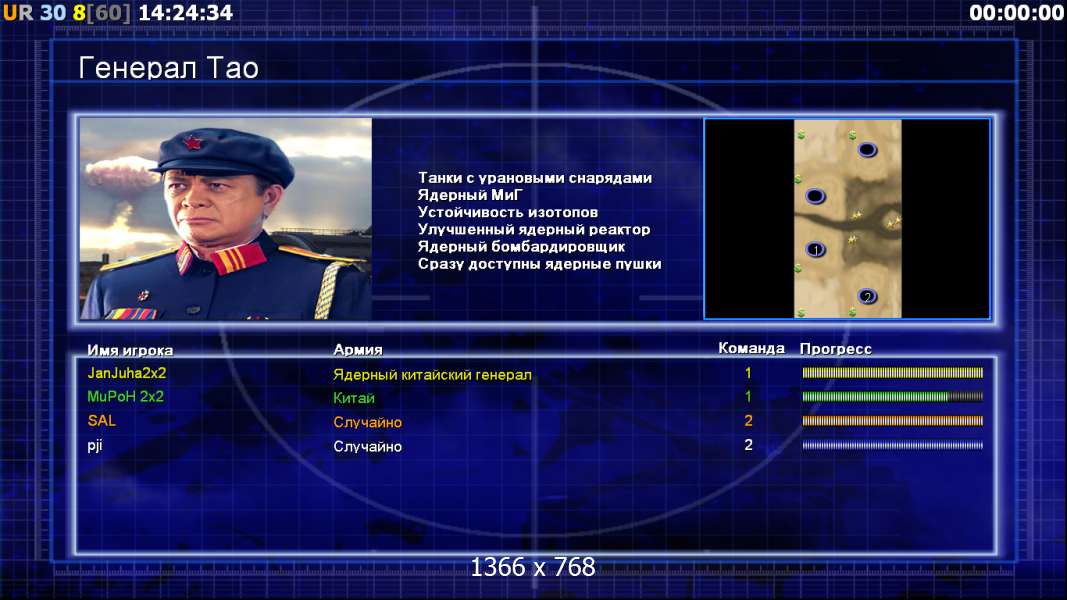 UR 30 8[60] 14:24:34

00:00:00

Генерал Тао

Танки с урановыми снарядами
Ядерный МиГ
Устойчивость изотопов
Улучшенный ядерный реактор
Ядерный бомбардировщик
Сразу доступны ядерные пушки

1

2

| Имя игрока | Армия | Команда | Прогресс |
|---|---|---|---|
| JanJuha2x2 | Ядерный китайский генерал | 1 | |
| MuPoH 2x2 | Китай | 1 | |
| SAL | Случайно | 2 | |
| pji | Случайно | 2 | |

1366 x 768